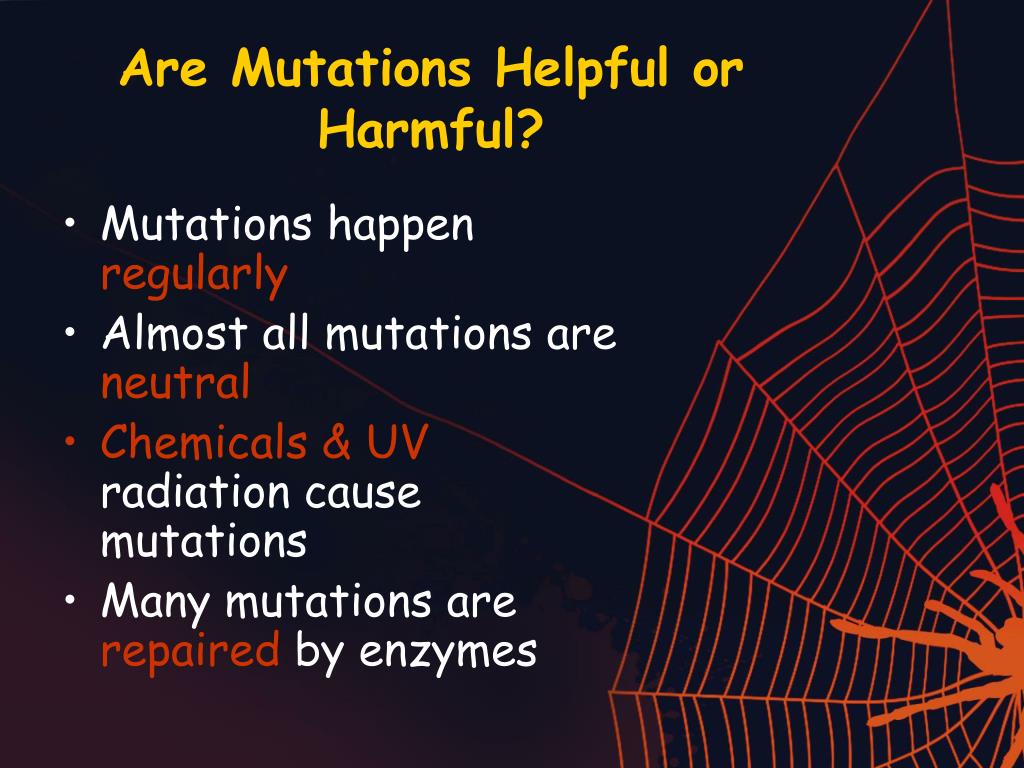 Are Mutations Helpful or Harmful?

• Mutations happen regularly
• Almost all mutations are neutral
• Chemicals & UV radiation cause mutations
• Many mutations are repaired by enzymes